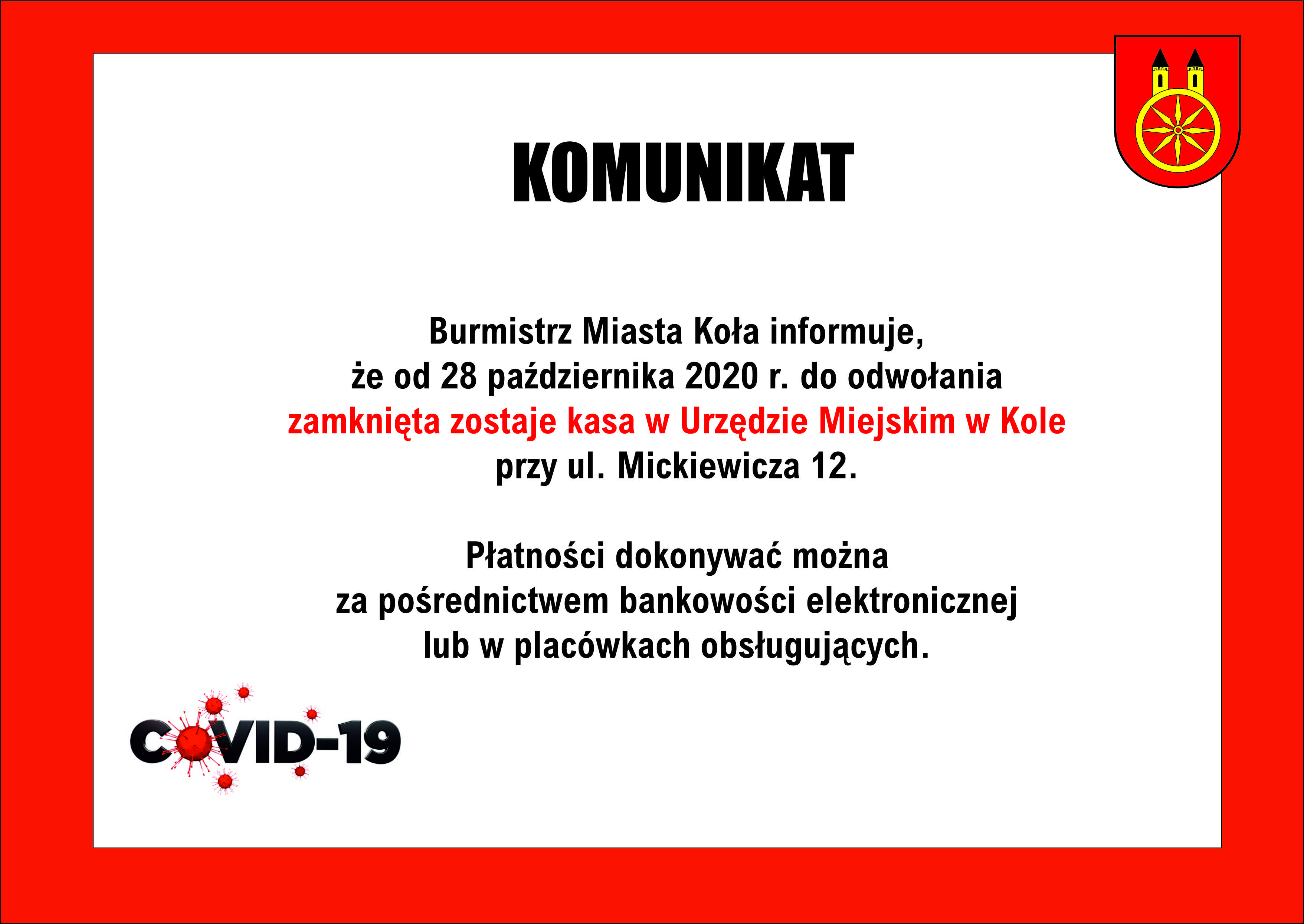 KOMUNIKAT

Burmistrz Miasta Koła informuje, że od 28 października 2020 r. do odwołania zamknięta zostaje kasa w Urzędzie Miejskim w Kole przy ul. Mickiewicza 12.

Płatności dokonywać można za pośrednictwem bankowości elektronicznej lub w placówkach obsługujących.

COVID-19